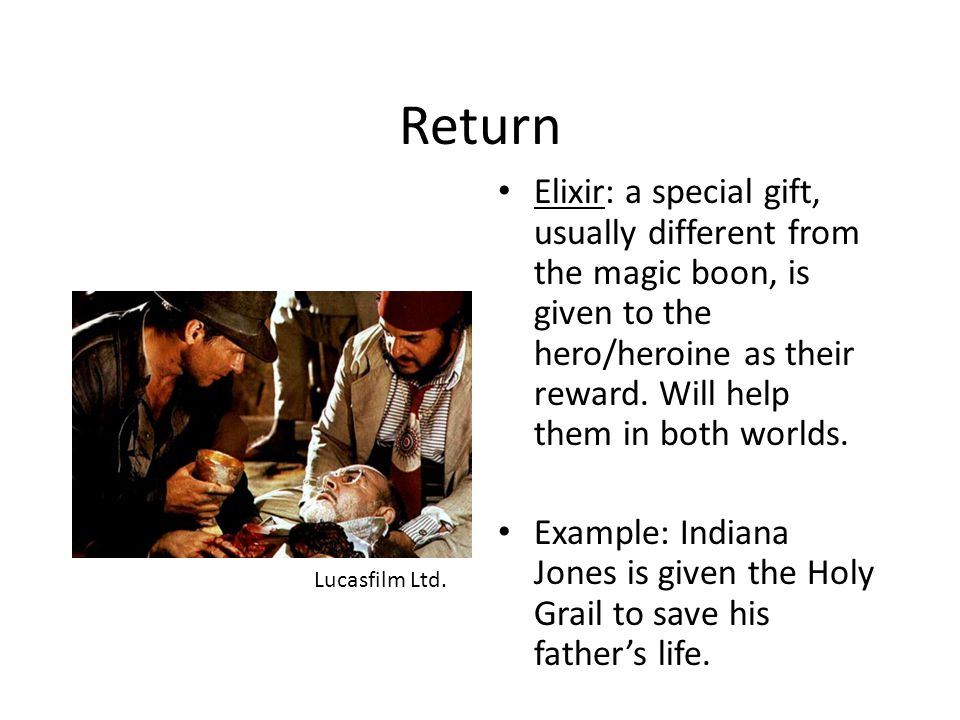 Return

Lucasfilm Ltd.

• Elixir: a special gift, usually different from the magic boon, is given to the hero/heroine as their reward. Will help them in both worlds.

• Example: Indiana Jones is given the Holy Grail to save his father's life.